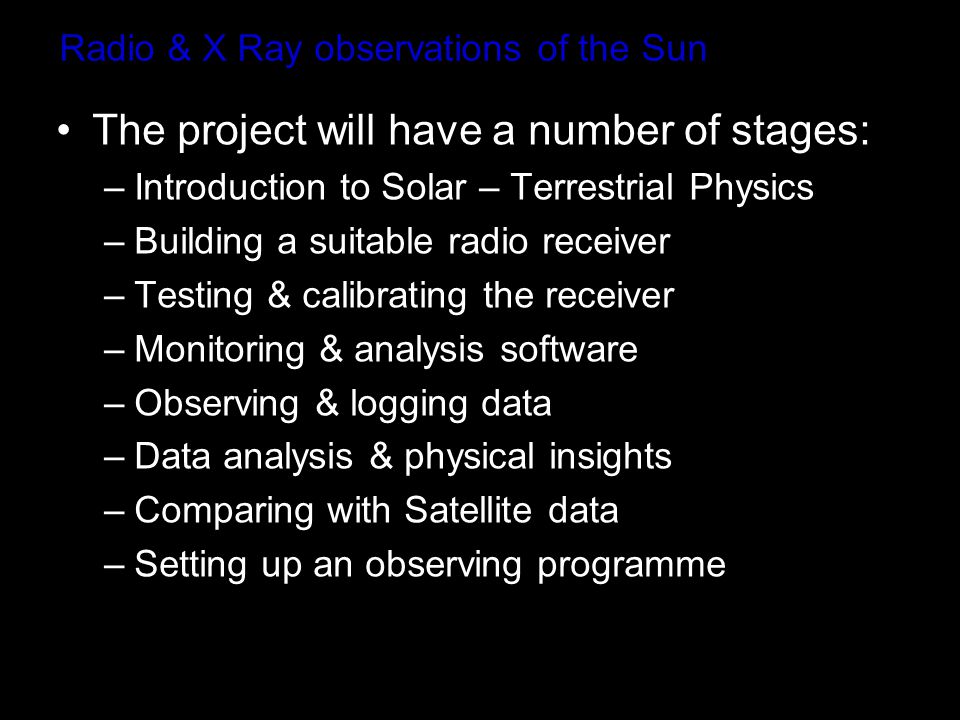 Radio & X Ray observations of the Sun

• The project will have a number of stages:
– Introduction to Solar – Terrestrial Physics
– Building a suitable radio receiver
– Testing & calibrating the receiver
– Monitoring & analysis software
– Observing & logging data
– Data analysis & physical insights
– Comparing with Satellite data
– Setting up an observing programme